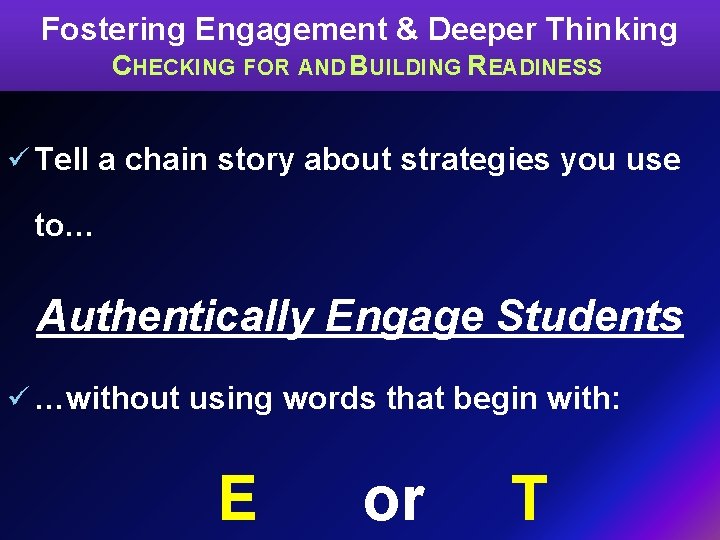 Fostering Engagement & Deeper Thinking
CHECKING FOR AND BUILDING READINESS

✓ Tell a chain story about strategies you use to…

Authentically Engage Students

✓ …without using words that begin with:

E or T